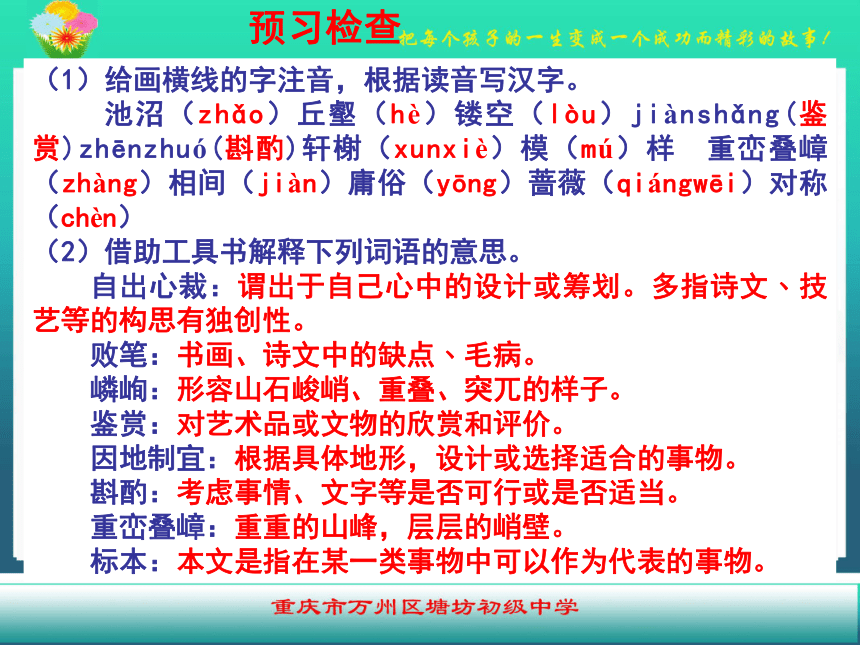 预习检查 把每个孩子的一生变成一个成功而精彩的故事！

（1）给画横线的字注音，根据读音写汉字。

池沼（zhǎo）丘壑（hè）镂空（lòu）jiànshǎng(鉴赏)zhēnzhuó(斟酌)轩榭（xunxiè）模（mú）样 重峦叠嶂（zhàng）相间（jiàn）庸俗（yōng）蔷薇（qiángwēi）对称（chèn）

（2）借助工具书解释下列词语的意思。

自出心裁：谓出于自己心中的设计或筹划。多指诗文、技艺等的构思有独创性。

败笔：书画、诗文中的缺点、毛病。

嶙峋：形容山石峻峭、重叠、突兀的样子。

鉴赏：对艺术品或文物的欣赏和评价。

因地制宜：根据具体地形，设计或选择适合的事物。

斟酌：考虑事情、文字等是否可行或是否适当。

重峦叠嶂：重重的山峰，层层的峭壁。

标本：本文是指在某一类事物中可以作为代表的事物。

重庆市万州区塘坊初级中学